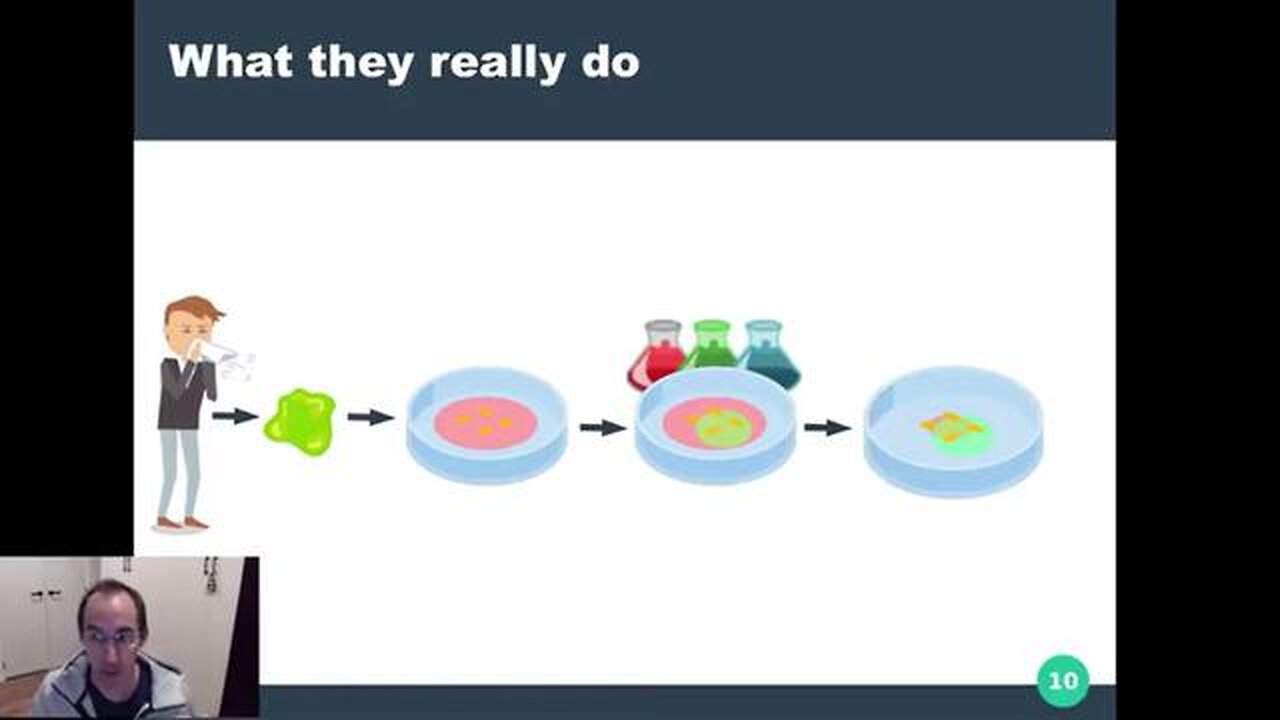 What they really do

10